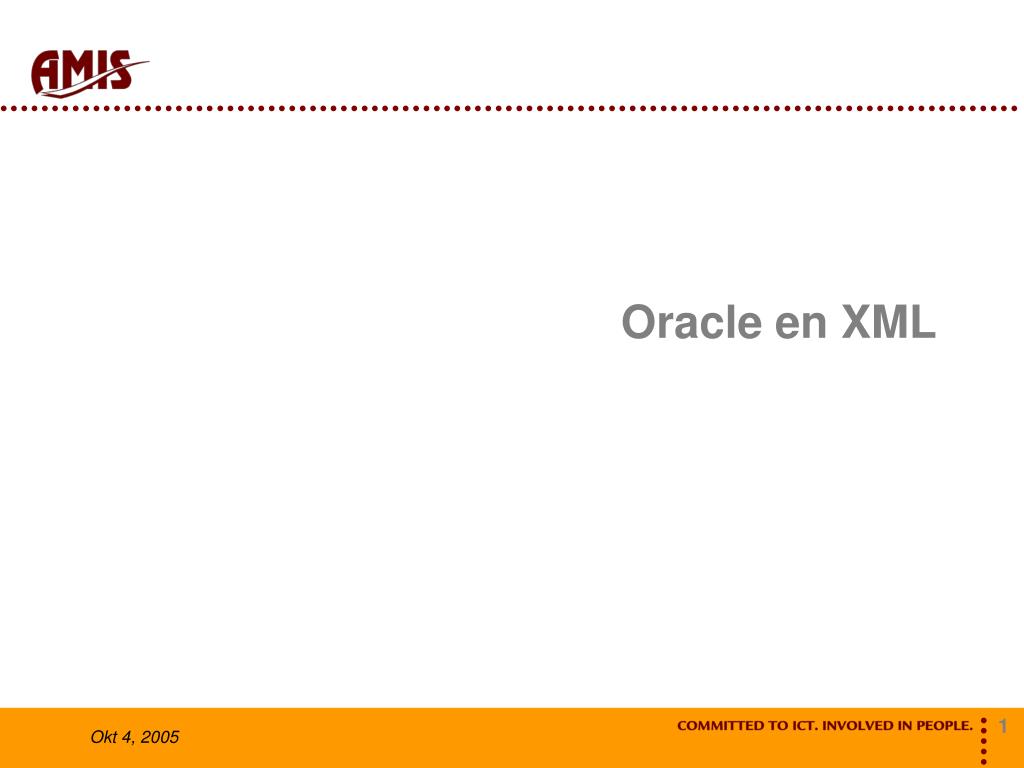 AMIS

Oracle en XML

Okt 4, 2005

COMMITTED TO ICT. INVOLVED IN PEOPLE.

1